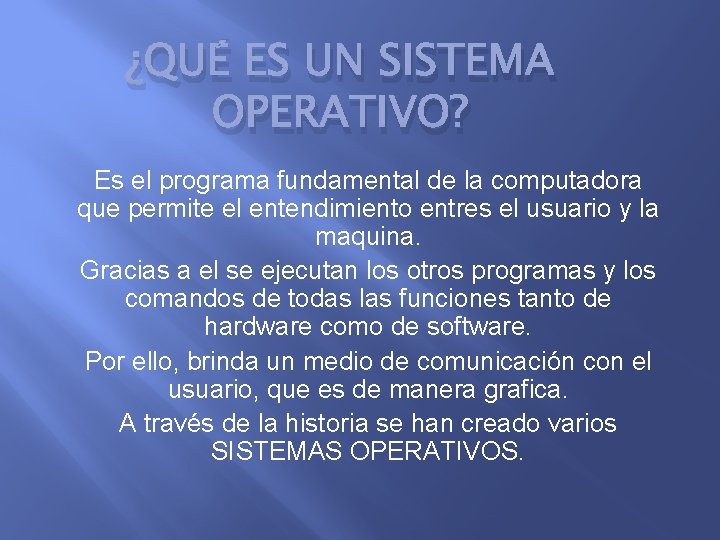 ¿QUÉ ES UN SISTEMA OPERATIVO?

Es el programa fundamental de la computadora que permite el entendimiento entres el usuario y la maquina.

Gracias a el se ejecutan los otros programas y los comandos de todas las funciones tanto de hardware como de software.

Por ello, brinda un medio de comunicación con el usuario, que es de manera grafica.

A través de la historia se han creado varios SISTEMAS OPERATIVOS.